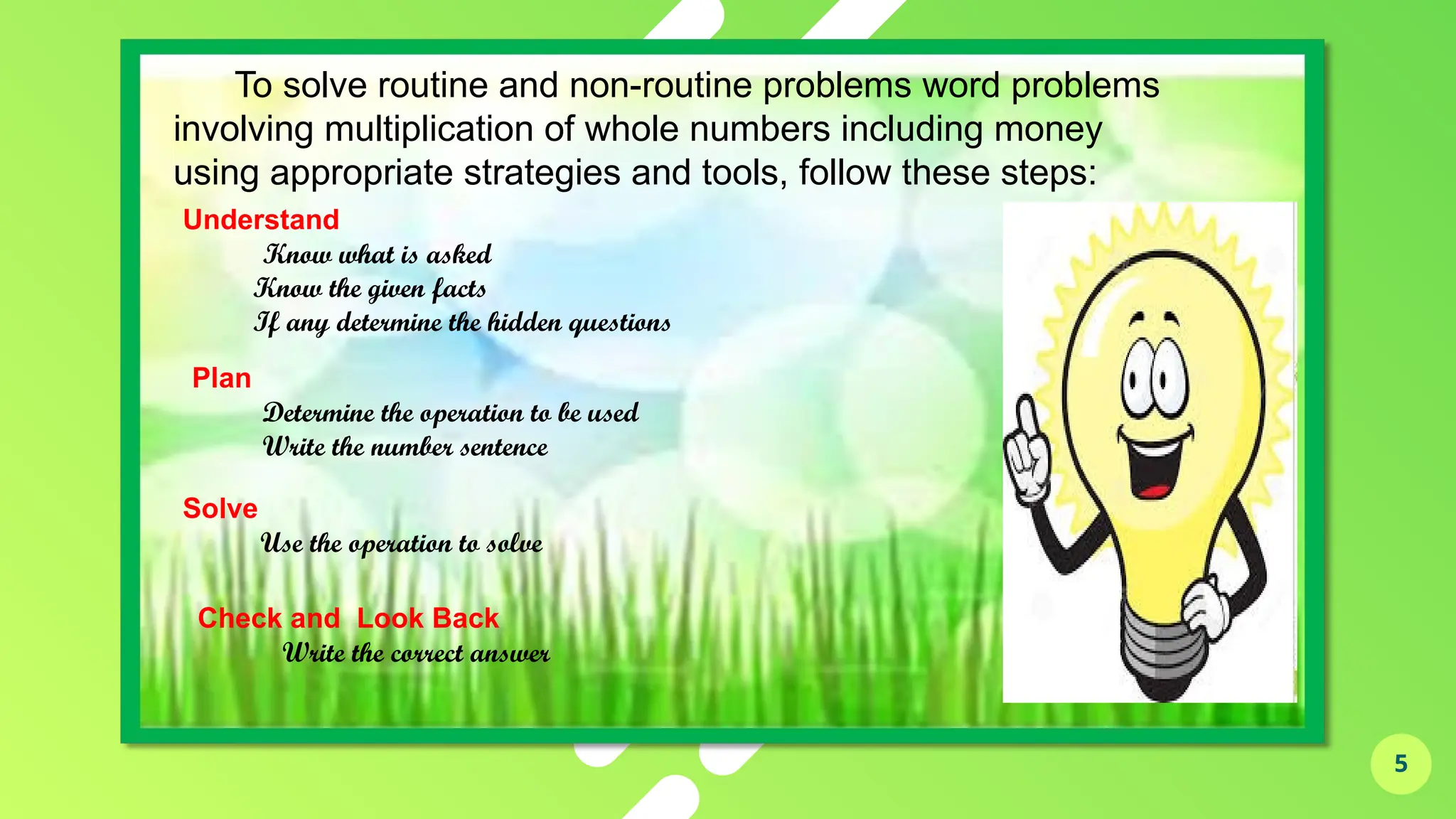 To solve routine and non-routine problems word problems involving multiplication of whole numbers including money using appropriate strategies and tools, follow these steps:

Understand

Know what is asked
Know the given facts
If any determine the hidden questions

Plan

Determine the operation to be used
Write the number sentence

Solve

Use the operation to solve

Check and Look Back

Write the correct answer

5